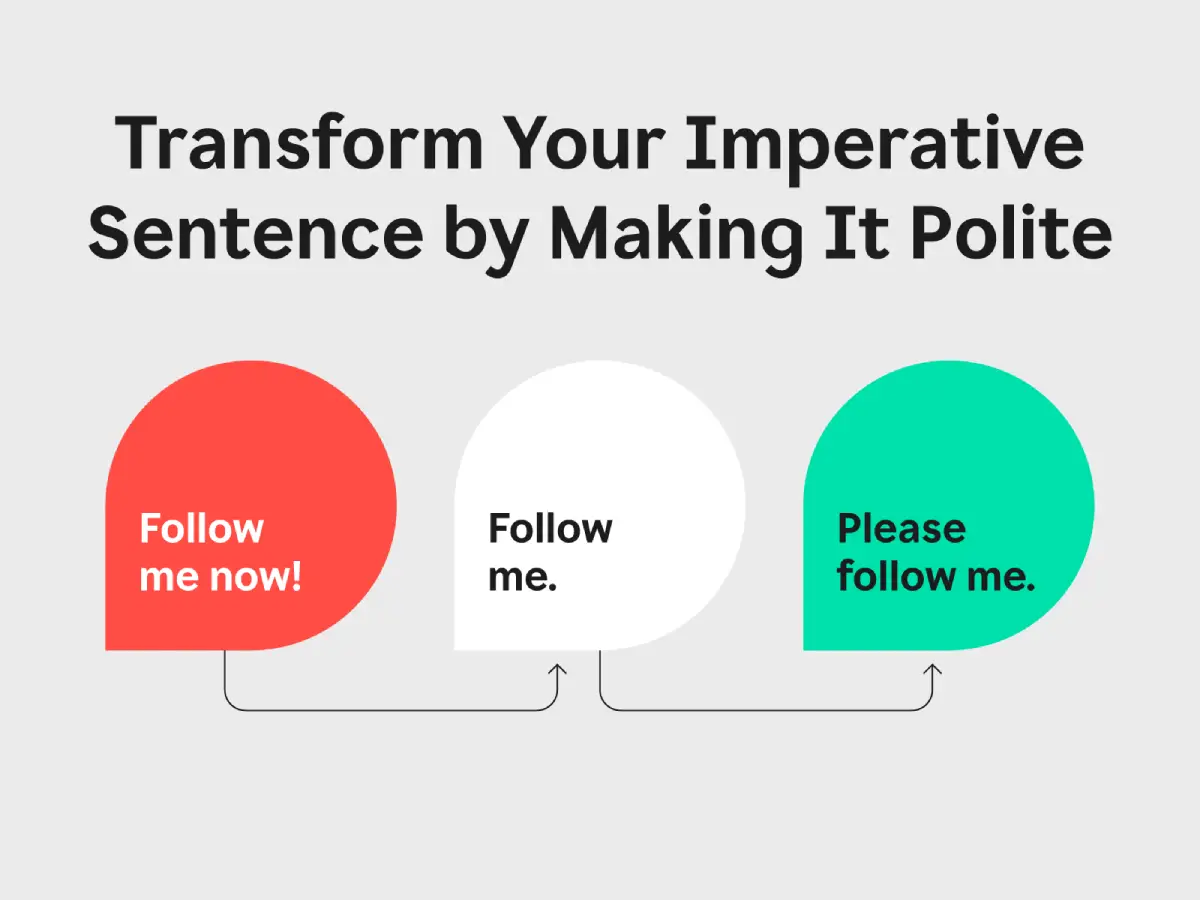 Transform Your Imperative Sentence by Making It Polite

Follow me now!

Follow me.

Please follow me.